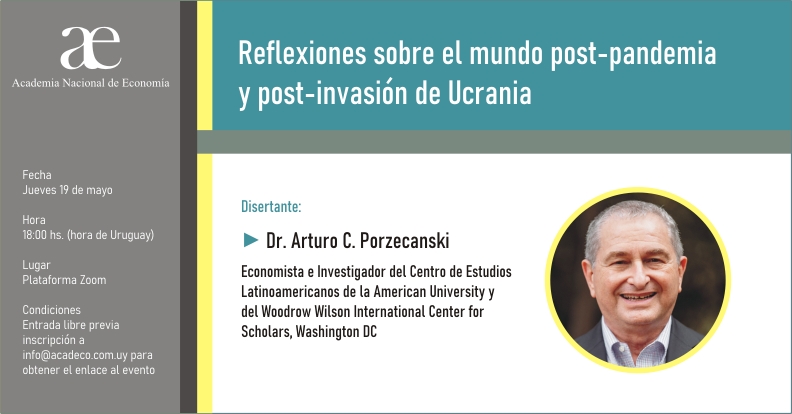 æ
Academia Nacional de Economía

Fecha
Jueves 19 de mayo

Hora
18:00 hs. (hora de Uruguay)

Lugar
Plataforma Zoom

Condiciones
Entrada libre previa inscripción a info@acadeco.com.uy para obtener el enlace al evento

Reflexiones sobre el mundo post-pandemia y post-invasión de Ucrania

Disertante:

Dr. Arturo C. Porzecanski

Economista e Investigador del Centro de Estudios Latinoamericanos de la American University y del Woodrow Wilson International Center for Scholars, Washington DC